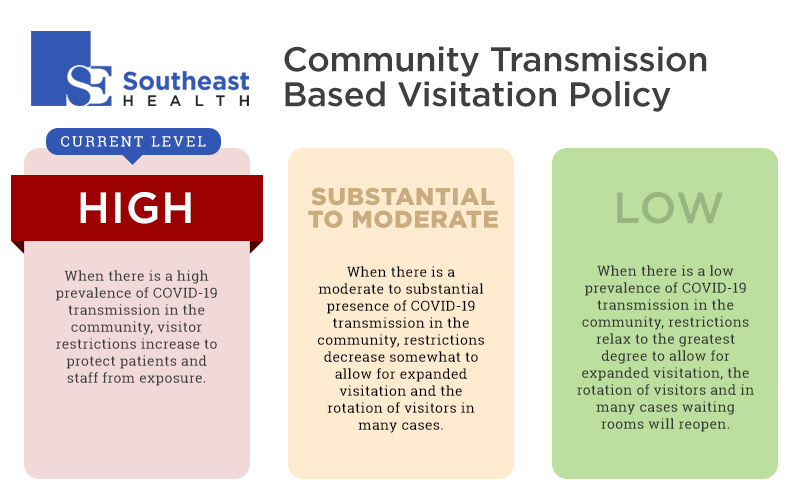 SE Southeast HEALTH

Community Transmission Based Visitation Policy

CURRENT LEVEL

HIGH

When there is a high prevalence of COVID-19 transmission in the community, visitor restrictions increase to protect patients and staff from exposure.

SUBSTANTIAL TO MODERATE

When there is a moderate to substantial presence of COVID-19 transmission in the community, restrictions decrease somewhat to allow for expanded visitation and the rotation of visitors in many cases.

LOW

When there is a low prevalence of COVID-19 transmission in the community, restrictions relax to the greatest degree to allow for expanded visitation, the rotation of visitors and in many cases waiting rooms will reopen.